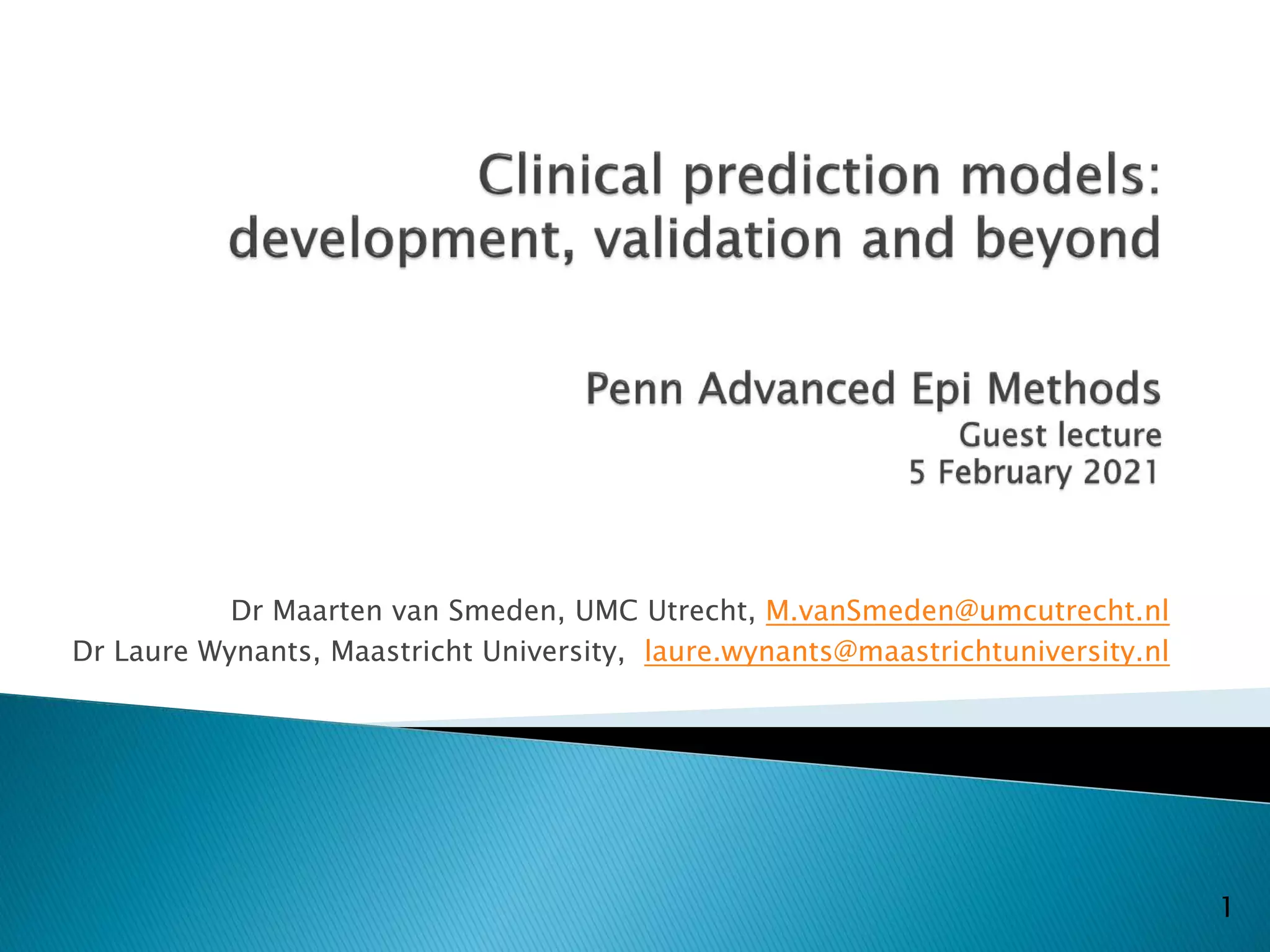 Clinical prediction models: development, validation and beyond

Penn Advanced Epi Methods
Guest lecture
5 February 2021

Dr Maarten van Smeden, UMC Utrecht, M.vanSmeden@umcutrecht.nl
Dr Laure Wynants, Maastricht University, laure.wynants@maastrichtuniversity.nl

1